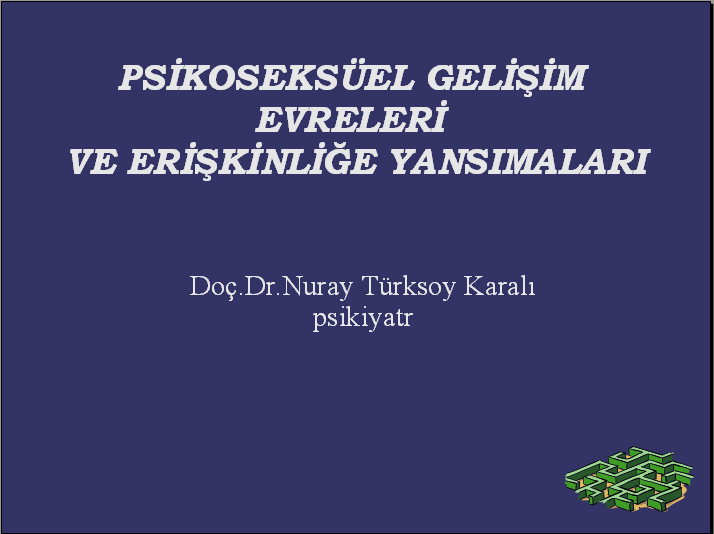 PSİKOSEKSÜEL GELİŞİM EVRELERİ
VE ERİŞKİNLİĞE YANSIMALARI

Doç.Dr.Nuray Türksoy Karalı
psikiyatr